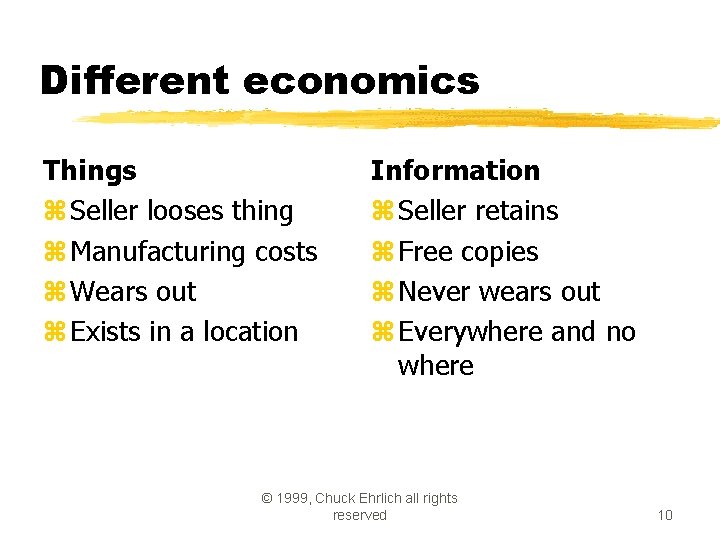 Different economics

Things

⌘ Seller looses thing
⌘ Manufacturing costs
⌘ Wears out
⌘ Exists in a location

Information

⌘ Seller retains
⌘ Free copies
⌘ Never wears out
⌘ Everywhere and no where

© 1999, Chuck Ehrlich all rights reserved

10